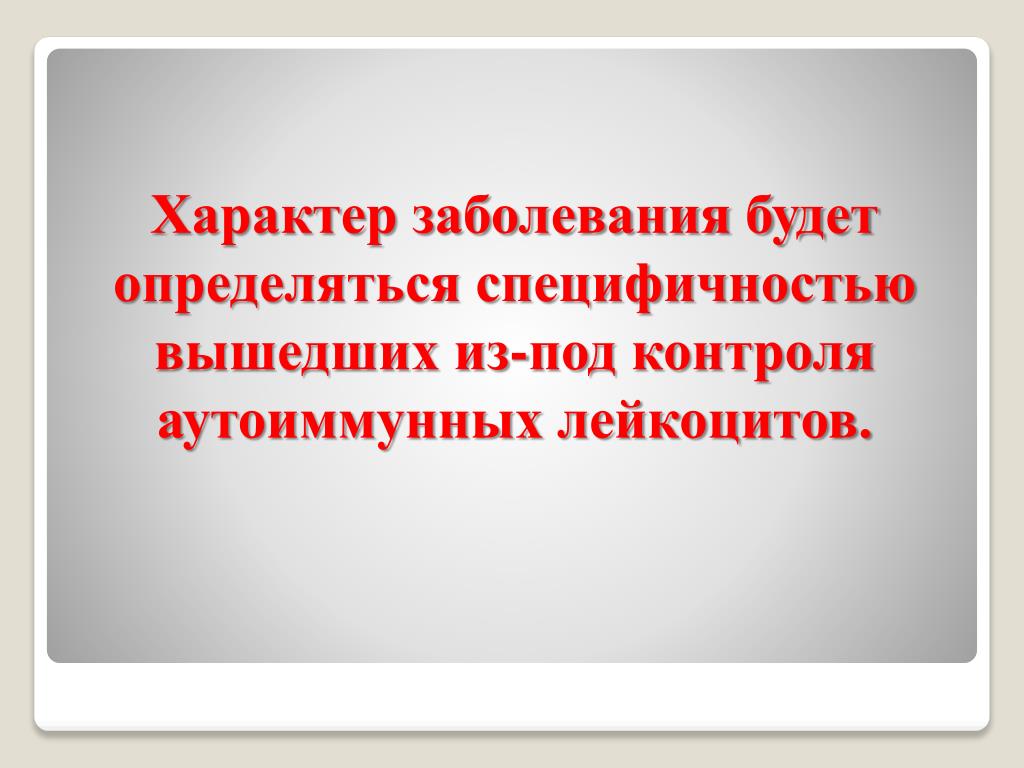 Характер заболевания будет определяться специфичностью вышедших из-под контроля аутоиммунных лейкоцитов.